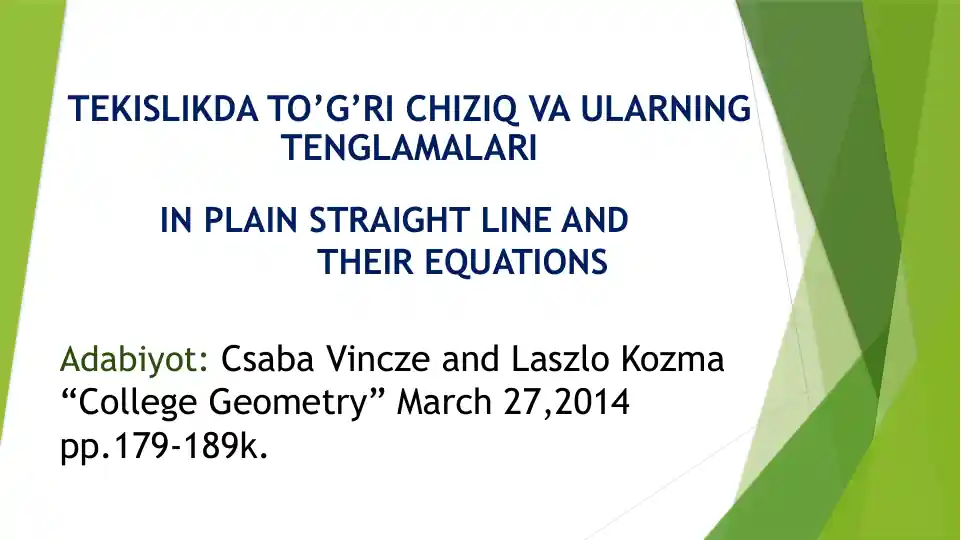 TEKISLIKDA TO’G’RI CHIZIQ VA ULARNING TENGLAMALARI

IN PLAIN STRAIGHT LINE AND THEIR EQUATIONS

Adabiyot: Csaba Vincze and Laszlo Kozma “College Geometry” March 27,2014 pp.179-189k.